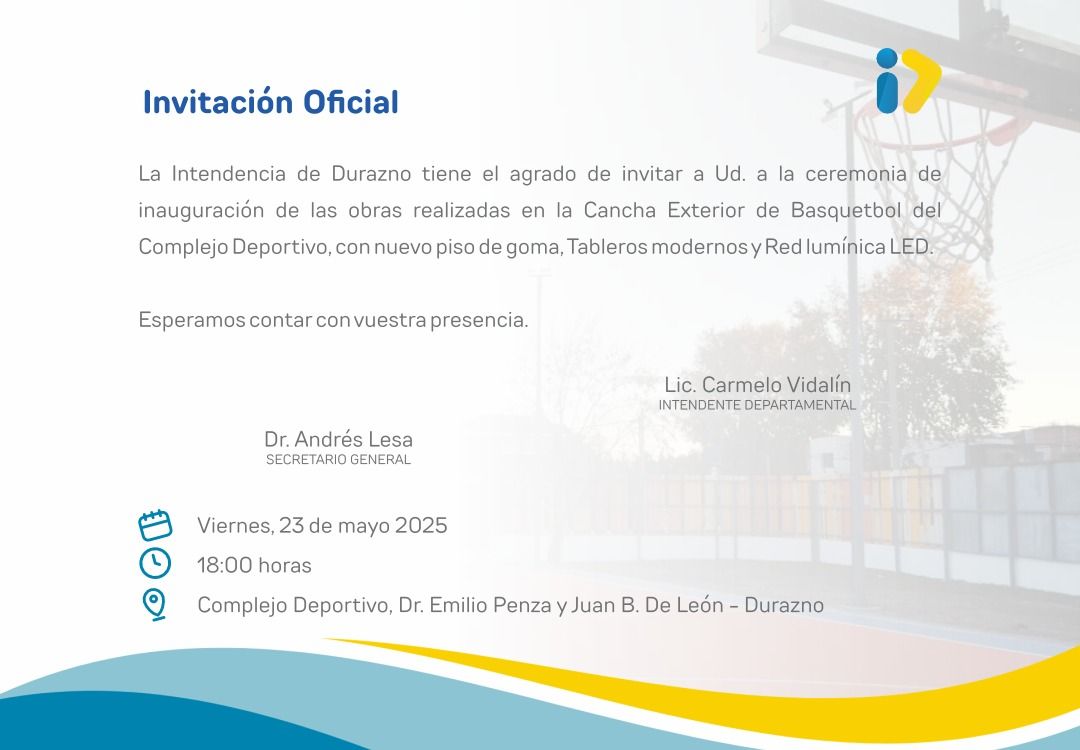 Invitación Oficial

La Intendencia de Durazno tiene el agrado de invitar a Ud. a la ceremonia de inauguración de las obras realizadas en la Cancha Exterior de Basquetbol del Complejo Deportivo, con nuevo piso de goma, Tableros modernos y Red lumínica LED.

Esperamos contar con vuestra presencia.

Lic. Carmelo Vidalín
INTENDENTE DEPARTAMENTAL

Dr. Andrés Lesa
SECRETARIO GENERAL

Viernes, 23 de mayo 2025
18:00 horas
Complejo Deportivo, Dr. Emilio Penza y Juan B. De León - Durazno